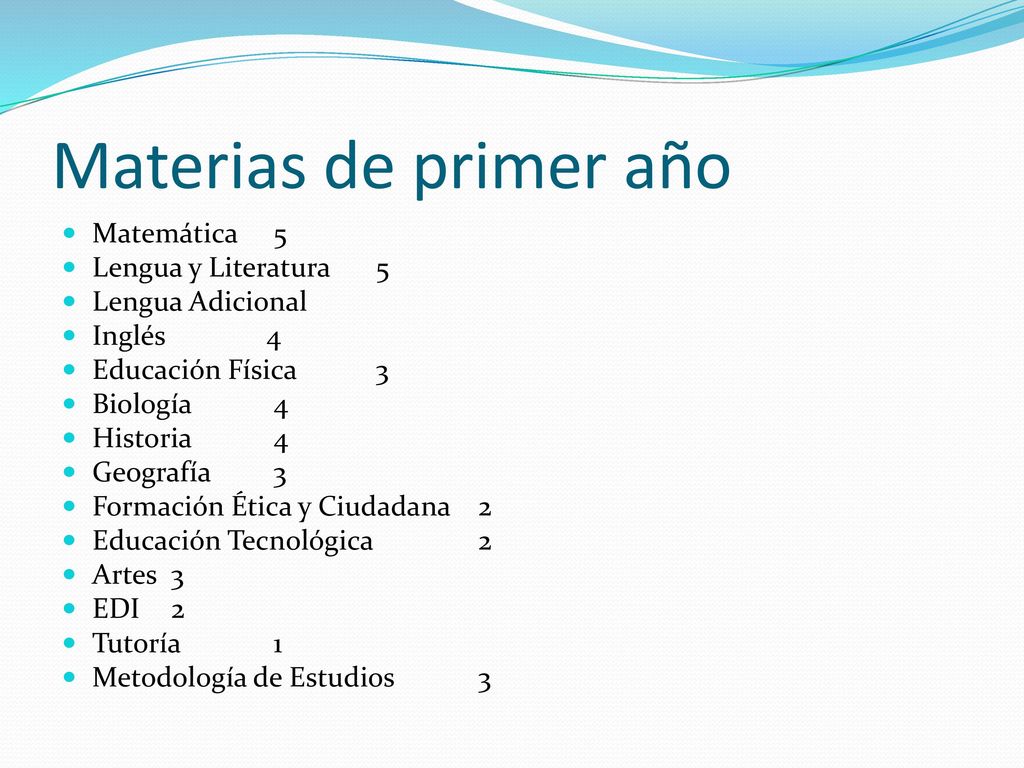 Materias de primer año

- Matemática 5
- Lengua y Literatura 5
- Lengua Adicional
- Inglés 4
- Educación Física 3
- Biología 4
- Historia 4
- Geografía 3
- Formación Ética y Ciudadana 2
- Educación Tecnológica 2
- Artes 3
- EDI 2
- Tutoría 1
- Metodología de Estudios 3